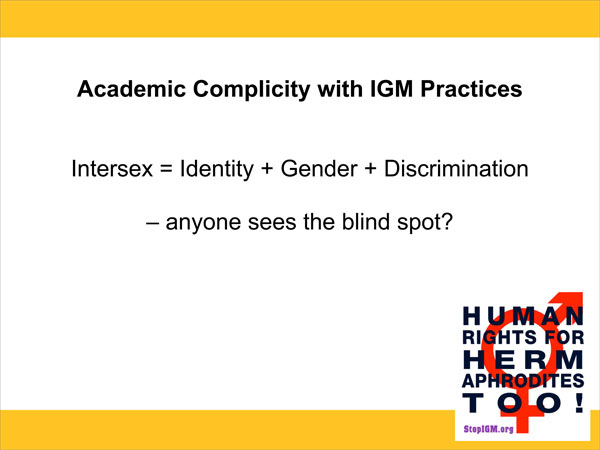 Academic Complicity with IGM Practices

Intersex = Identity + Gender + Discrimination

– anyone sees the blind spot?

HUMAN RIGHTS FOR HERM APHRODITES TOO!

StopIGM.org